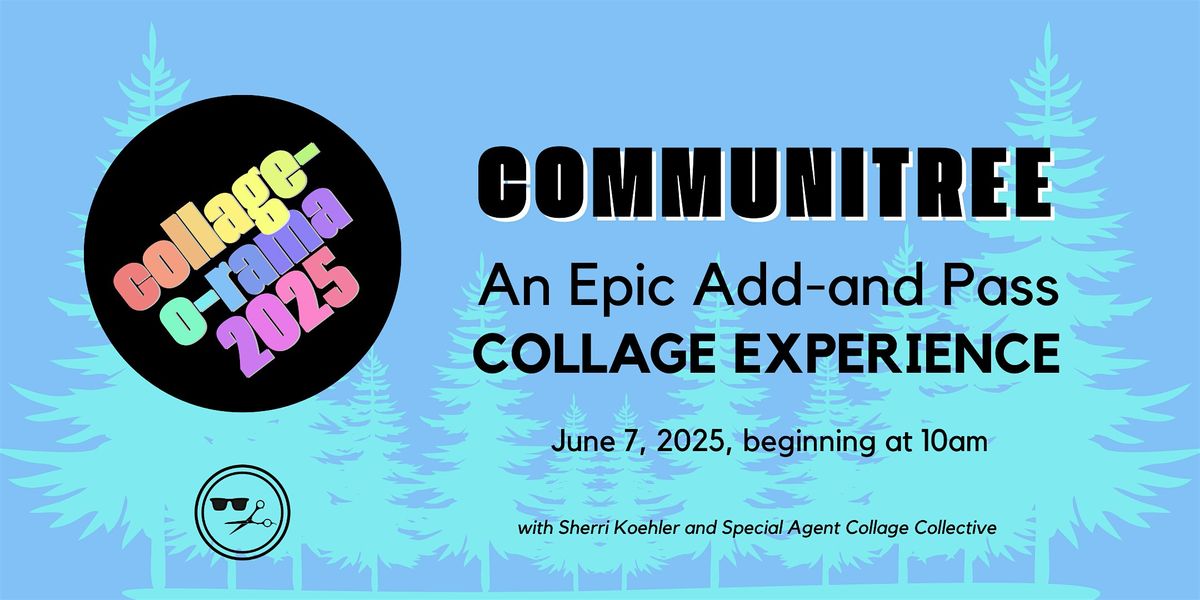 collage-o-rama 2025

COMMUNITREE

An Epic Add-and Pass COLLAGE EXPERIENCE

June 7, 2025, beginning at 10am

with Sherri Koehler and Special Agent Collage Collective